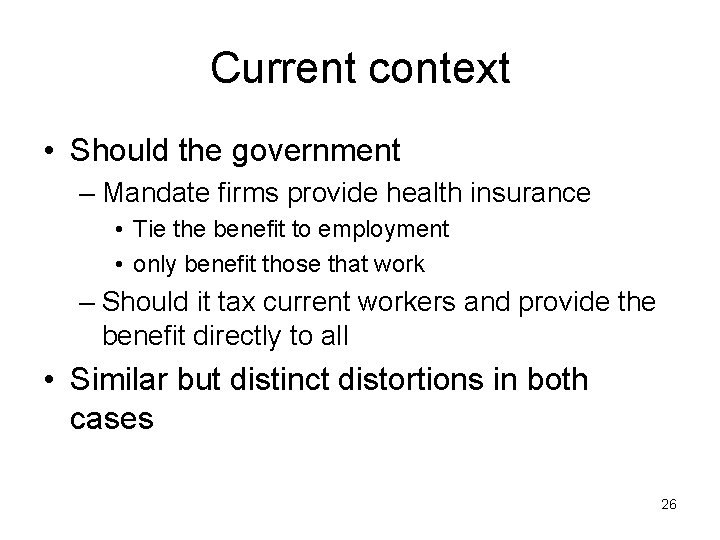 Current context

• Should the government
– Mandate firms provide health insurance
• Tie the benefit to employment
• only benefit those that work
– Should it tax current workers and provide the benefit directly to all
• Similar but distinct distortions in both cases

26